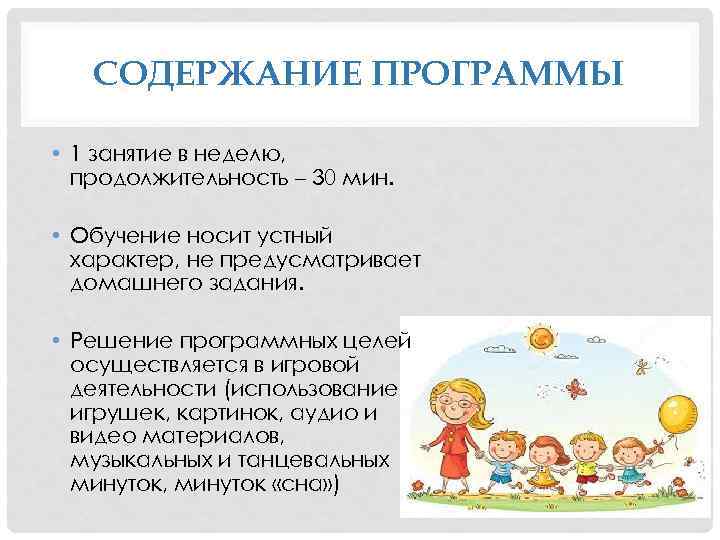 СОДЕРЖАНИЕ ПРОГРАММЫ

• 1 занятие в неделю, продолжительность – 30 мин.

• Обучение носит устный характер, не предусматривает домашнего задания.

• Решение программных целей осуществляется в игровой деятельности (использование игрушек, картинок, аудио и видео материалов, музыкальных и танцевальных минуток, минуток «сна»)